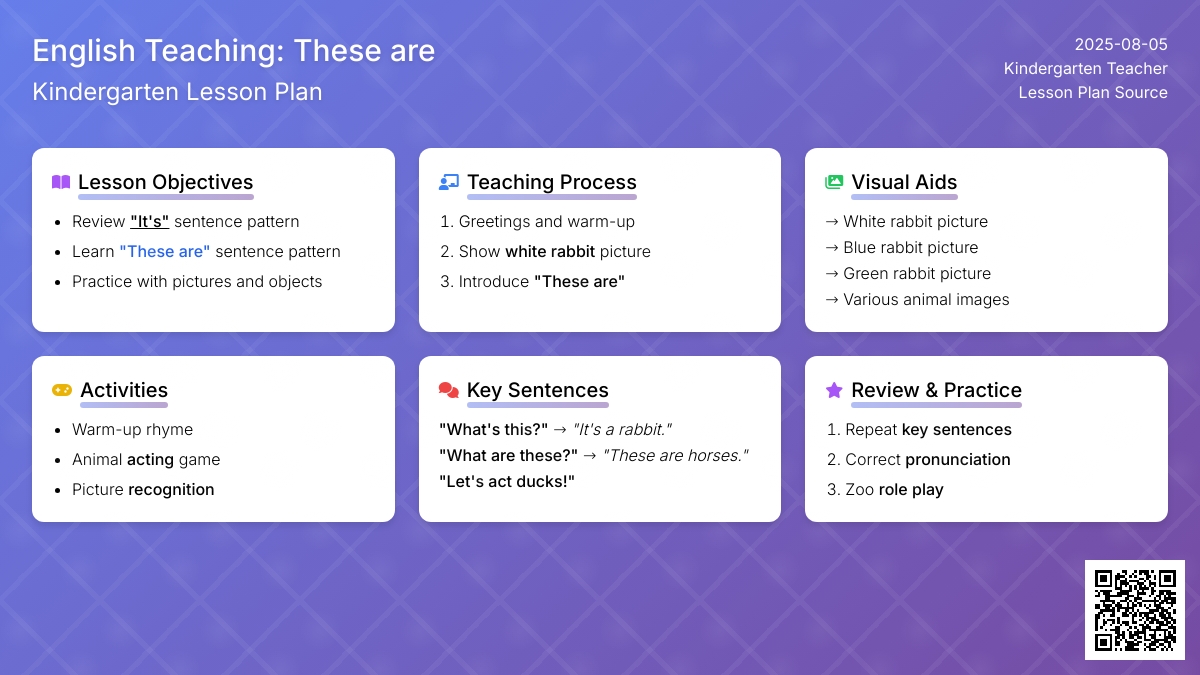 English Teaching: These are
Kindergarten Lesson Plan

2025-08-05
Kindergarten Teacher
Lesson Plan Source

Lesson Objectives
- Review "It's" sentence pattern
- Learn "These are" sentence pattern
- Practice with pictures and objects

Teaching Process
1. Greetings and warm-up
2. Show white rabbit picture
3. Introduce "These are"

Visual Aids
→ White rabbit picture
→ Blue rabbit picture
→ Green rabbit picture
→ Various animal images

Activities
- Warm-up rhyme
- Animal acting game
- Picture recognition

Key Sentences
"What's this?" → "It's a rabbit."
"What are these?" → "These are horses."
"Let's act ducks!"

Review & Practice
1. Repeat key sentences
2. Correct pronunciation
3. Zoo role play